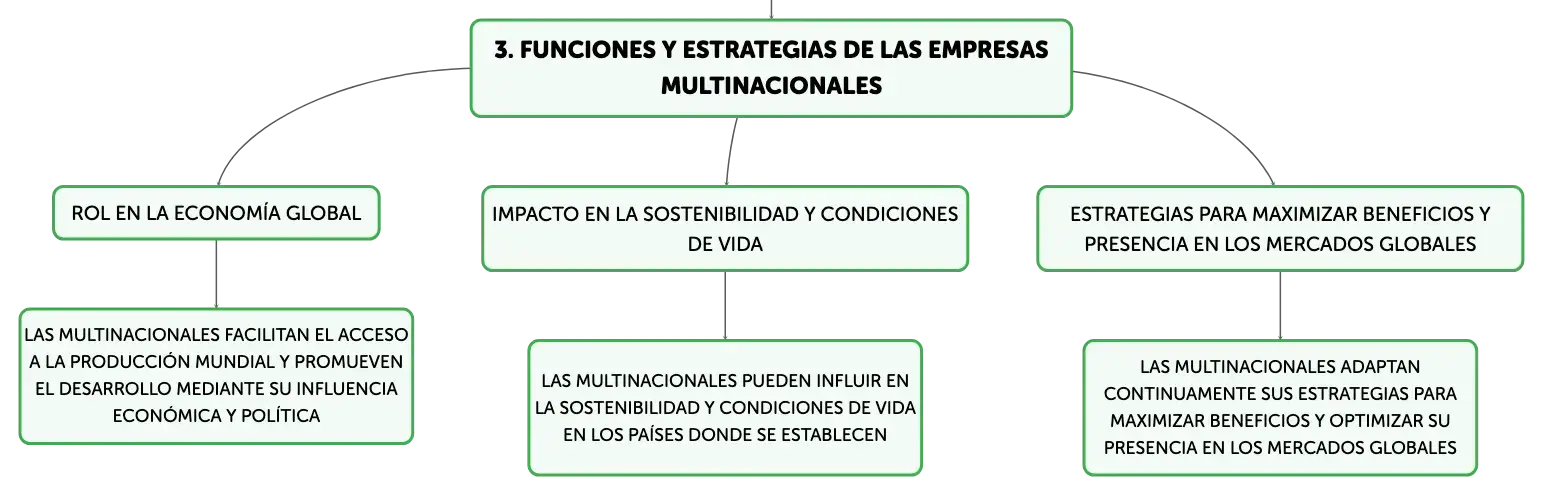 3. FUNCIONES Y ESTRATEGIAS DE LAS EMPRESAS MULTINACIONALES

ROL EN LA ECONOMÍA GLOBAL

LAS MULTINACIONALES FACILITAN EL ACCESO A LA PRODUCCIÓN MUNDIAL Y PROMUEVEN EL DESARROLLO MEDIANTE SU INFLUENCIA ECONÓMICA Y POLÍTICA

IMPACTO EN LA SOSTENIBILIDAD Y CONDICIONES DE VIDA

LAS MULTINACIONALES PUEDEN INFLUIR EN LA SOSTENIBILIDAD Y CONDICIONES DE VIDA EN LOS PAÍSES DONDE SE ESTABLECEN

ESTRATEGIAS PARA MAXIMIZAR BENEFICIOS Y PRESENCIA EN LOS MERCADOS GLOBALES

LAS MULTINACIONALES ADAPTAN CONTINUAMENTE SUS ESTRATEGIAS PARA MAXIMIZAR BENEFICIOS Y OPTIMIZAR SU PRESENCIA EN LOS MERCADOS GLOBALES